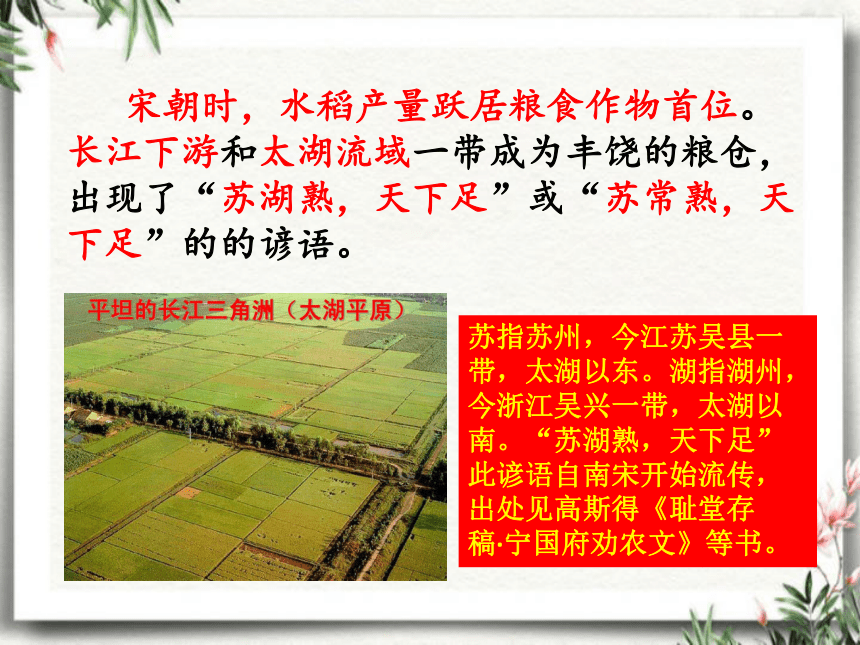 宋朝时，水稻产量跃居粮食作物首位。长江下游和太湖流域一带成为丰饶的粮仓，出现了“苏湖熟，天下足”或“苏常熟，天下足”的的谚语。

平坦的长江三角洲（太湖平原）

苏指苏州，今江苏吴县一带，太湖以东。湖指湖州，今浙江吴兴一带，太湖以南。“苏湖熟，天下足”此谚语自南宋开始流传，出处见高斯得《耻堂存稿·宁国府劝农文》等书。